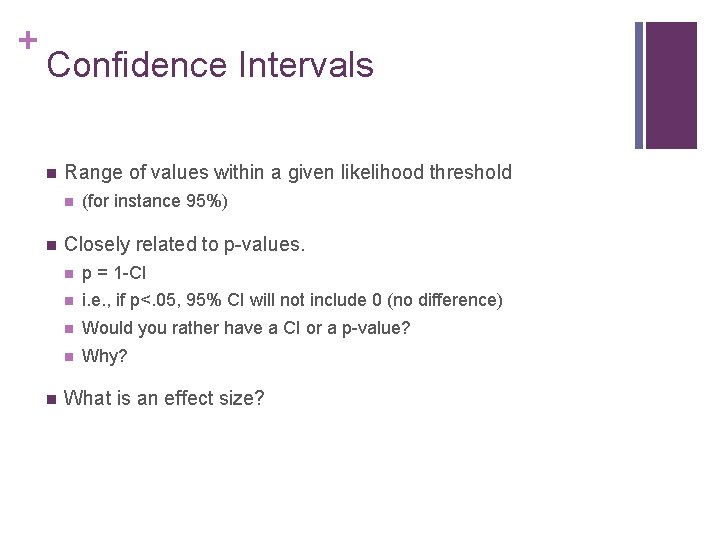 +
Confidence Intervals

• Range of values within a given likelihood threshold
• (for instance 95%)

• Closely related to p-values.
• p = 1-CI
• i.e., if p<.05, 95% CI will not include 0 (no difference)
• Would you rather have a CI or a p-value?
• Why?

• What is an effect size?